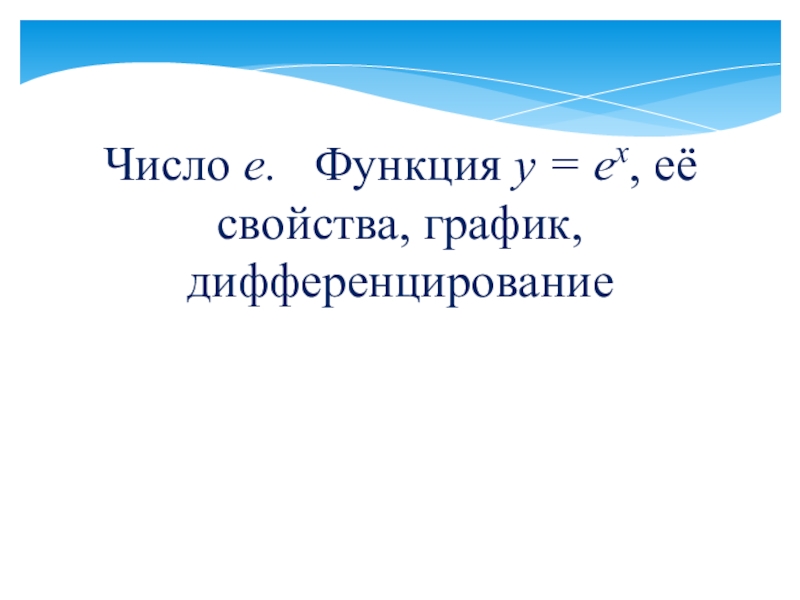 Число $e$. Функция $y = e^x$, её свойства, график, дифференцирование